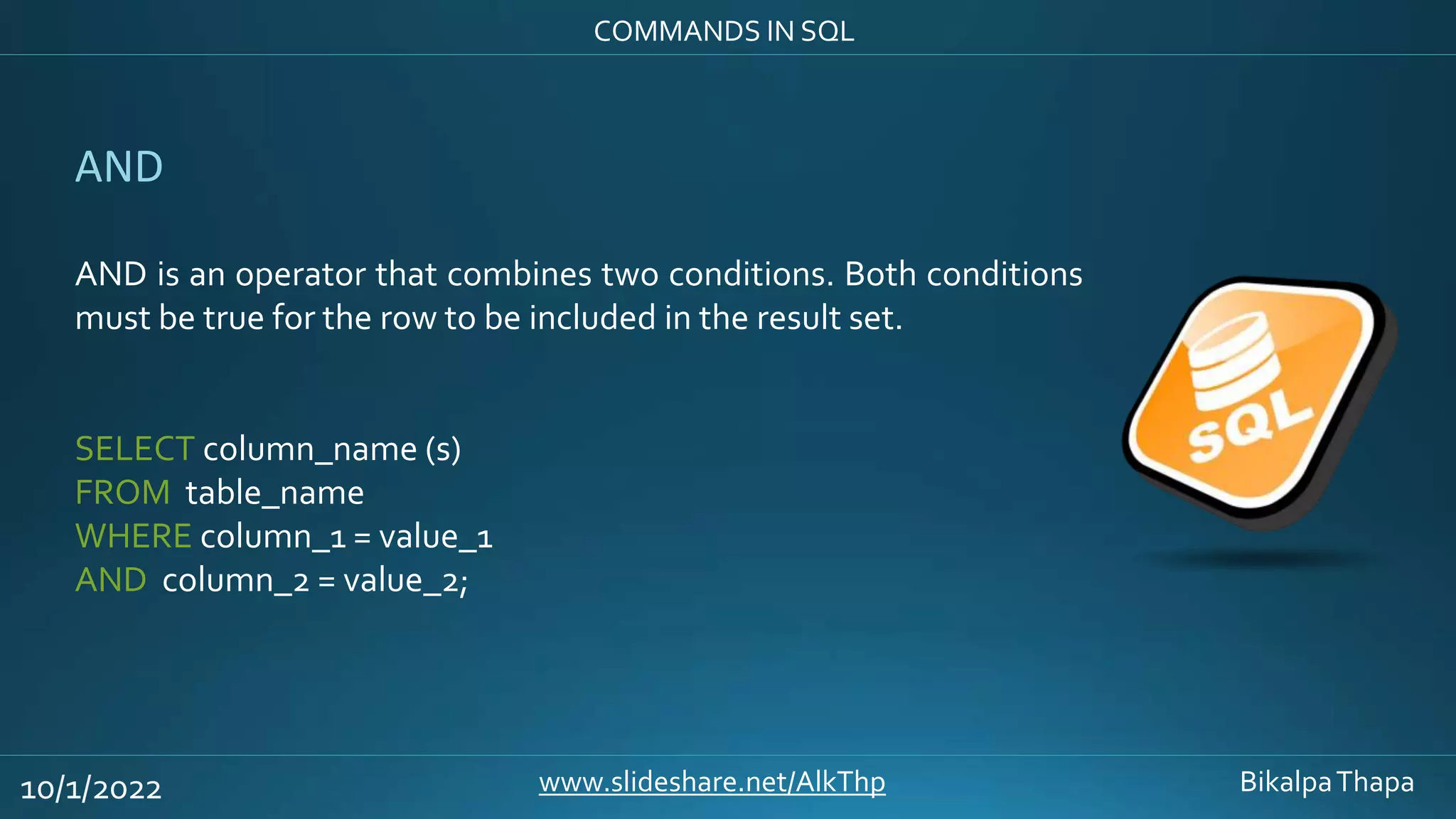 COMMANDS IN SQL

AND

AND is an operator that combines two conditions. Both conditions must be true for the row to be included in the result set.

SELECT column_name (s)
FROM table_name
WHERE column_1 = value_1
AND column_2 = value_2;

SQL

10/1/2022

www.slideshare.net/AlkThp

Bikalpa Thapa